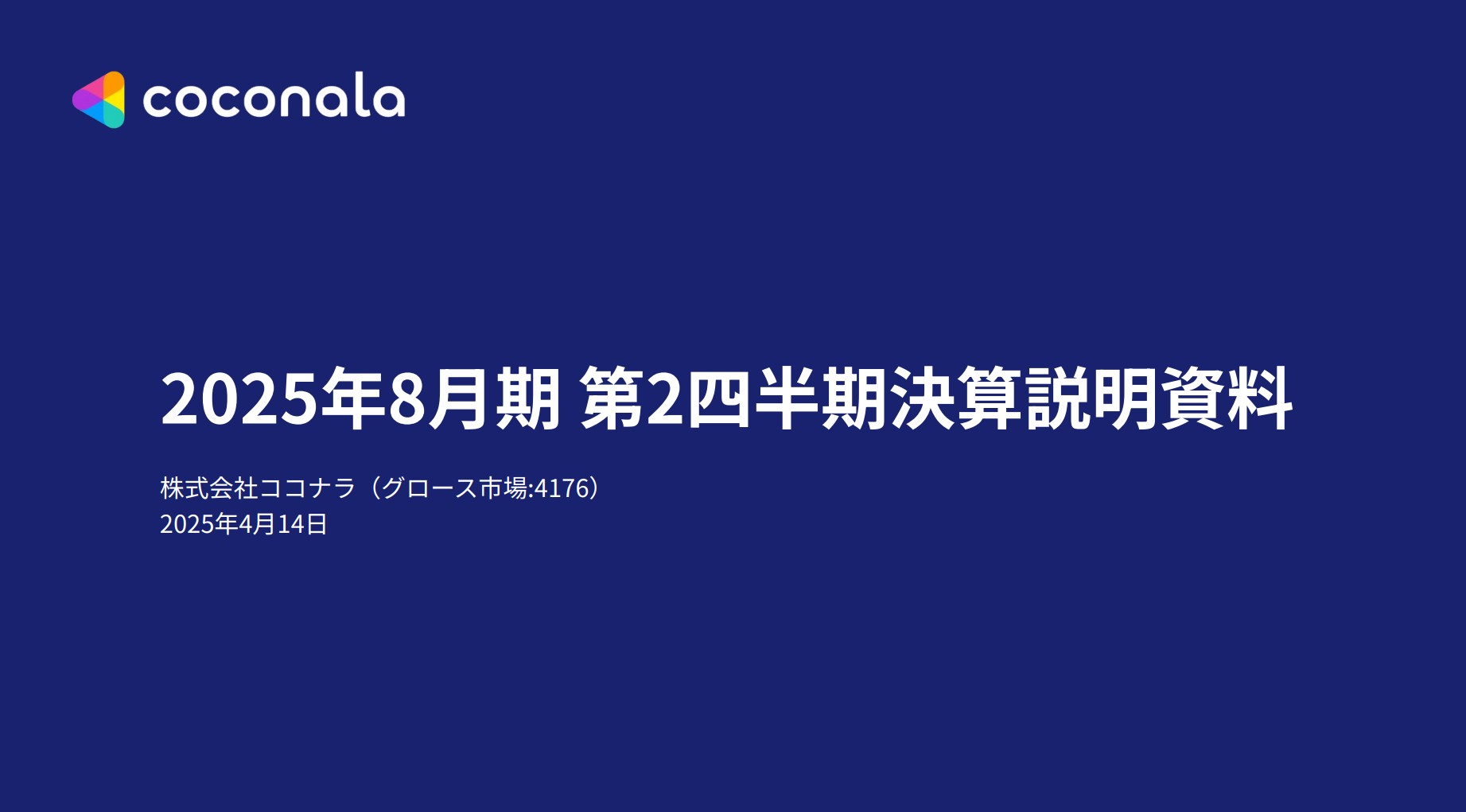 coconala

2025年8月期 第2四半期決算説明資料

株式会社ココナラ（グロース市場:4176）
2025年4月14日